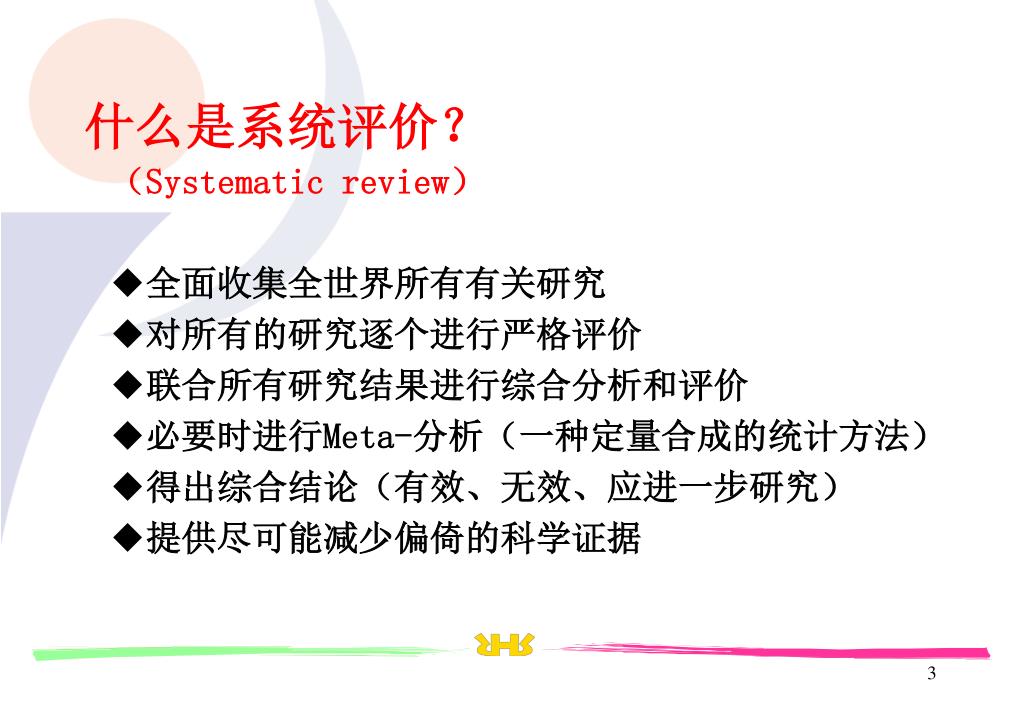 什么是系统评价？
（Systematic review）

◆全面收集全世界所有有关研究
◆对所有的研究逐个进行严格评价
◆联合所有研究结果进行综合分析和评价
◆必要时进行Meta-分析（一种定量合成的统计方法）
◆得出综合结论（有效、无效、应进一步研究）
◆提供尽可能减少偏倚的科学证据

3